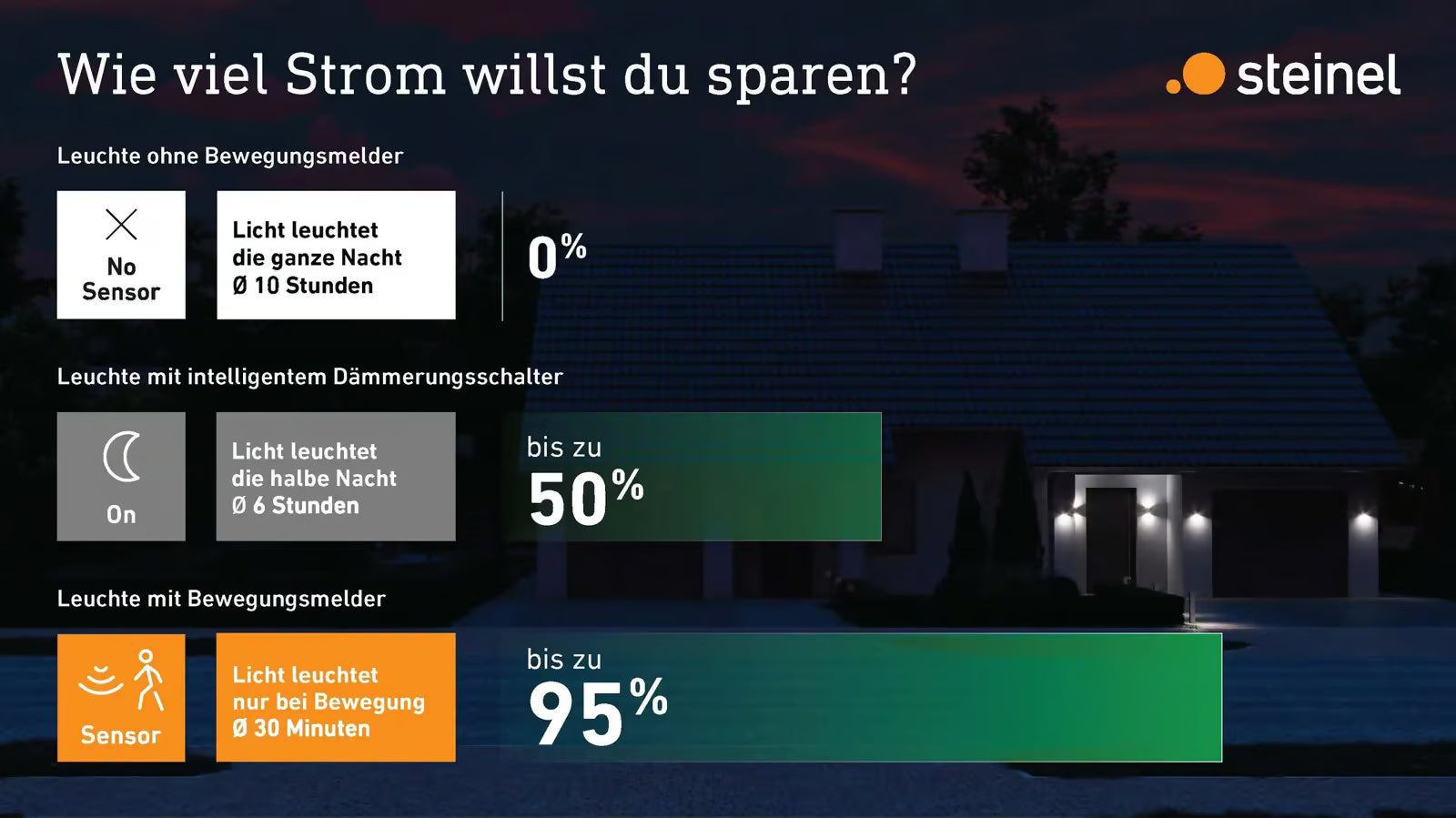 Wie viel Strom willst du sparen?

steinel

Leuchte ohne Bewegungsmelder

No Sensor

Licht leuchtet die ganze Nacht Ø 10 Stunden

0%

Leuchte mit intelligentem Dämmerungsschalter

On

Licht leuchtet die halbe Nacht Ø 6 Stunden

bis zu 50%

Leuchte mit Bewegungsmelder

Sensor

Licht leuchtet nur bei Bewegung Ø 30 Minuten

bis zu 95%